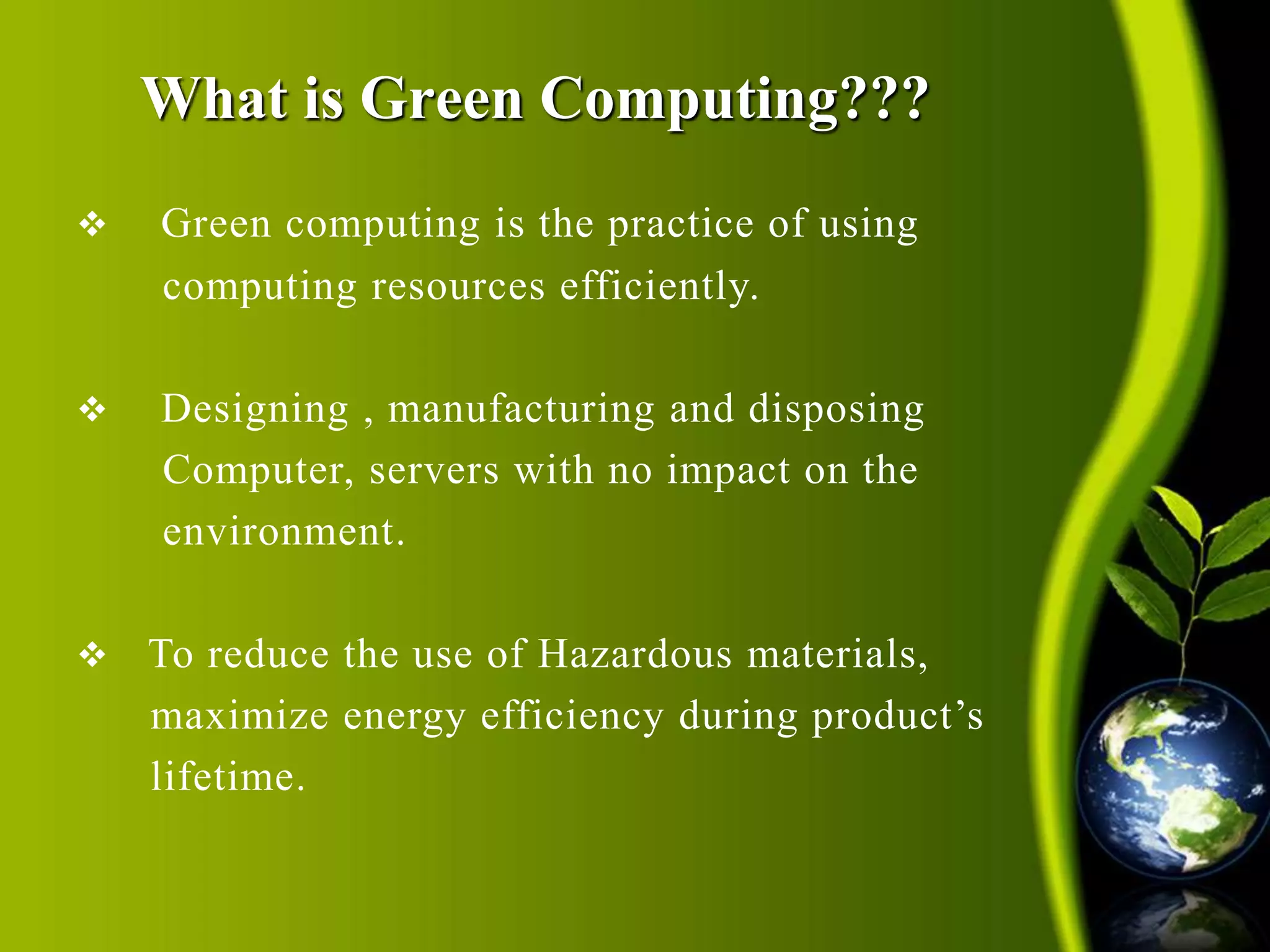 What is Green Computing???

❖ Green computing is the practice of using computing resources efficiently.

❖ Designing , manufacturing and disposing Computer, servers with no impact on the environment.

❖ To reduce the use of Hazardous materials, maximize energy efficiency during product’s lifetime.